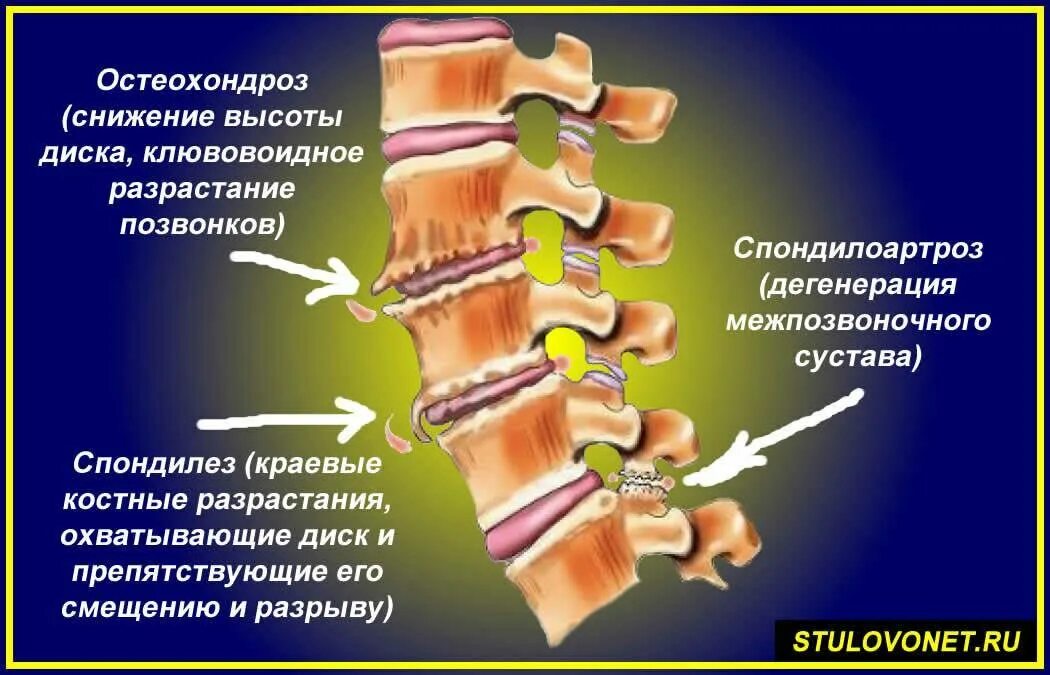 Остеохондроз (снижение высоты диска, клювовоидное разрастание позвонков)

Спондилоартроз (дегенерация межпозвоночного сустава)

Спондилез (краевые костные разрастания, охватывающие диск и препятствующие его смещению и разрыву)

STULOVONET.RU